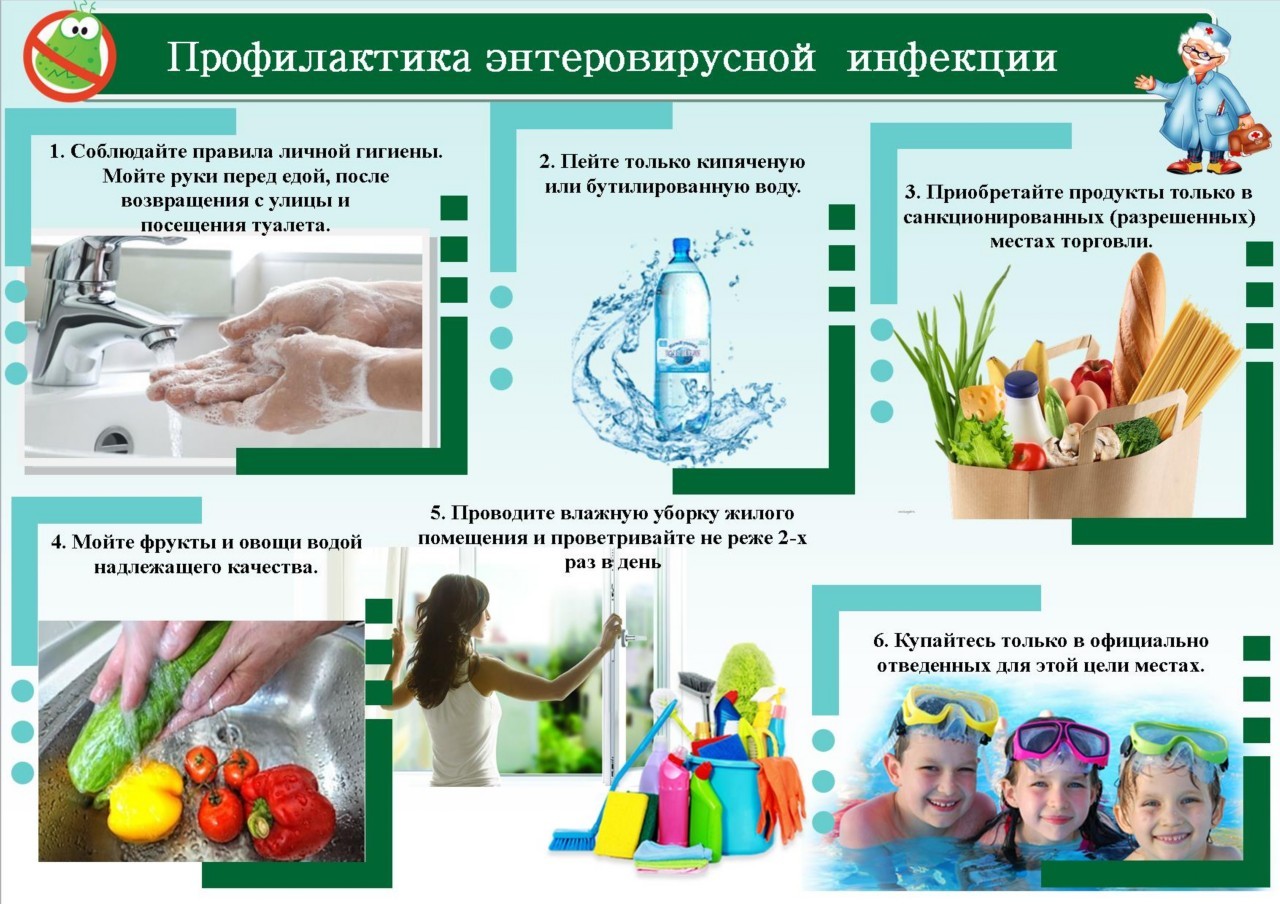 Профилактика энтеровирусной инфекции

1. Соблюдайте правила личной гигиены. Мойте руки перед едой, после возвращения с улицы и посещения туалета.

2. Пейте только кипяченую или бутилированную воду.

3. Приобретайте продукты только в санкционированных (разрешенных) местах торговли.

4. Мойте фрукты и овощи водой надлежащего качества.

5. Проводите влажную уборку жилого помещения и проветривайте не реже 2-х раз в день

6. Купайтесь только в официально отведенных для этой цели местах.